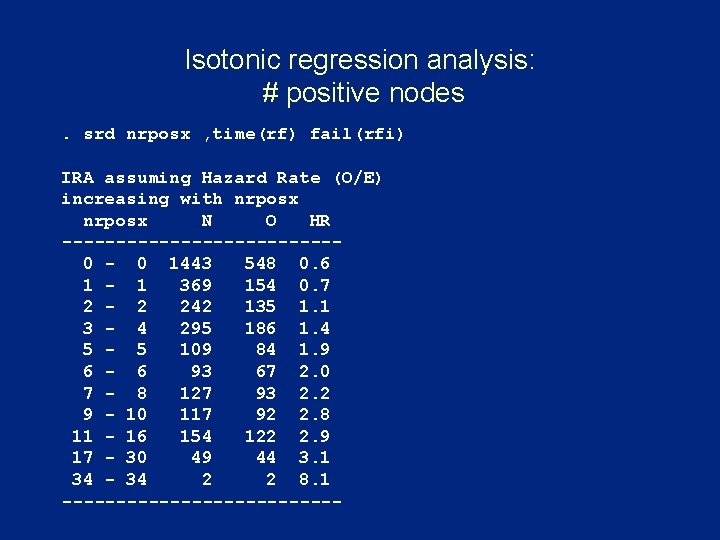 Isotonic regression analysis:
# positive nodes

. srd nrposx ,time(rf) fail(rfi)

IRA assuming Hazard Rate (O/E)
increasing with nrposx

| nrposx | N | O | HR |
|---|---|---|---|
| 0 - 0 | 1443 | 548 | 0.6 |
| 1 - 1 | 369 | 154 | 0.7 |
| 2 - 2 | 242 | 135 | 1.1 |
| 3 - 4 | 295 | 186 | 1.4 |
| 5 - 5 | 109 | 84 | 1.9 |
| 6 - 6 | 93 | 67 | 2.0 |
| 7 - 8 | 127 | 93 | 2.2 |
| 9 - 10 | 117 | 92 | 2.8 |
| 11 - 16 | 154 | 122 | 2.9 |
| 17 - 30 | 49 | 44 | 3.1 |
| 34 - 34 | 2 | 2 | 8.1 |